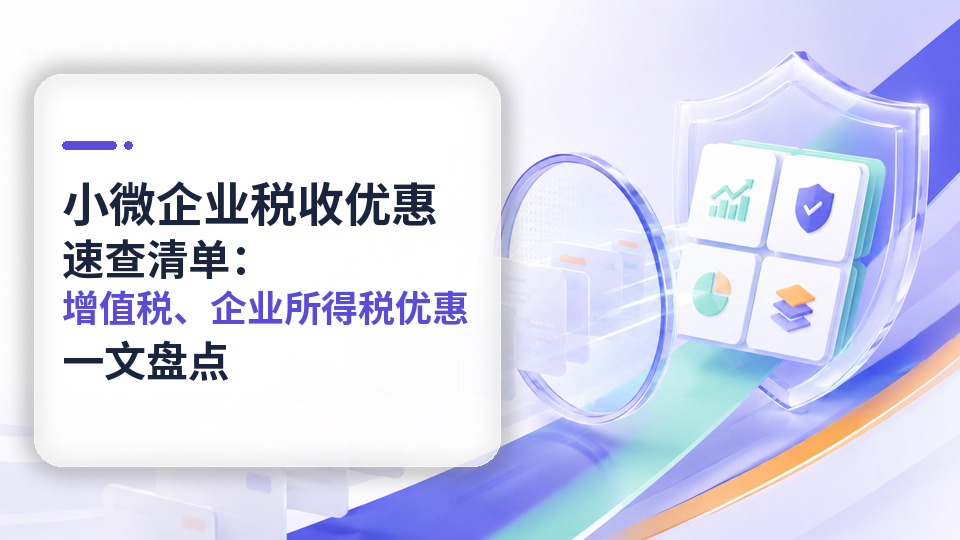 小微企业税收优惠
速查清单：
增值税、企业所得税优惠
一文盘点